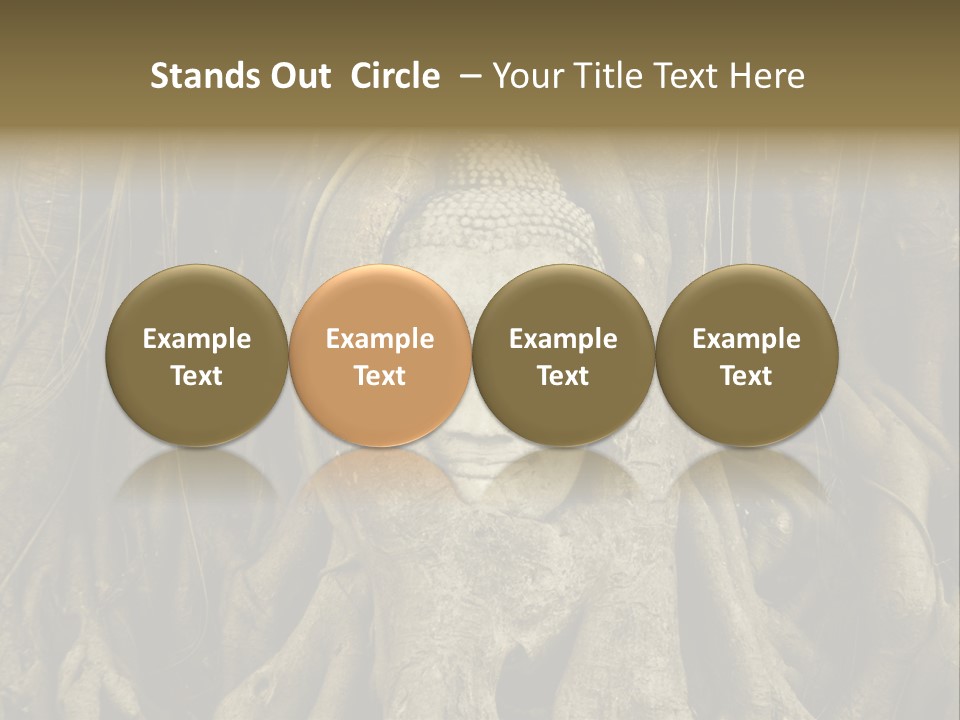 Stands Out Circle – Your Title Text Here

Example Text

Example Text

Example Text

Example Text